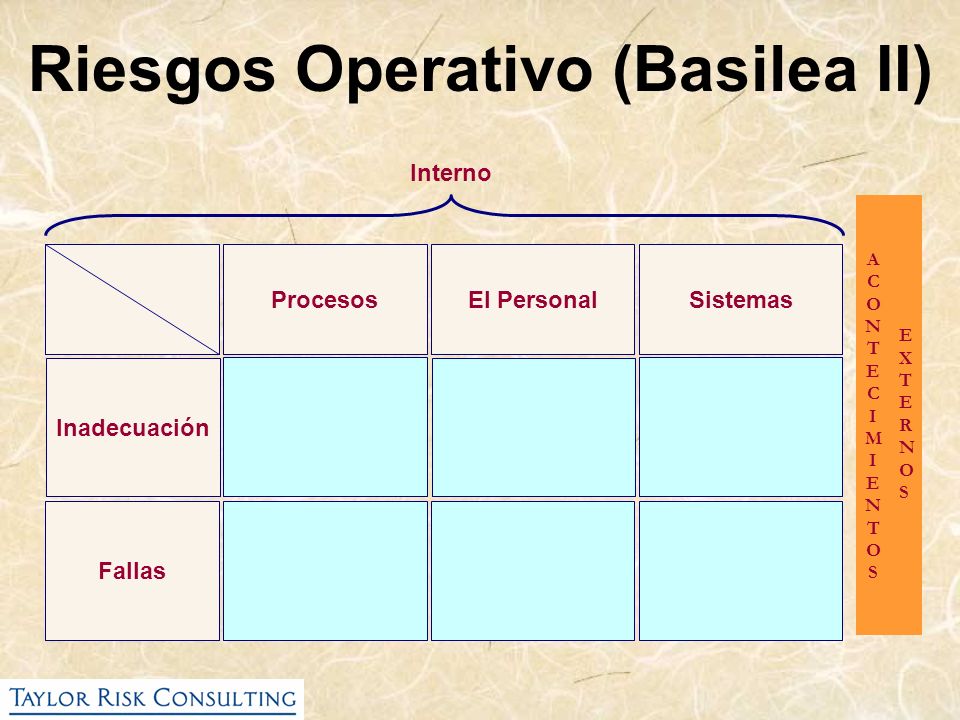 Riesgos Operativo (Basilea II)

Interno

| | Procesos | El Personal | Sistemas |
|---|---|---|---|
| Inadecuación | | | |
| Fallas | | | |

ACONTECIMIENTOS EXTERNOS

TAYLOR RISK CONSULTING